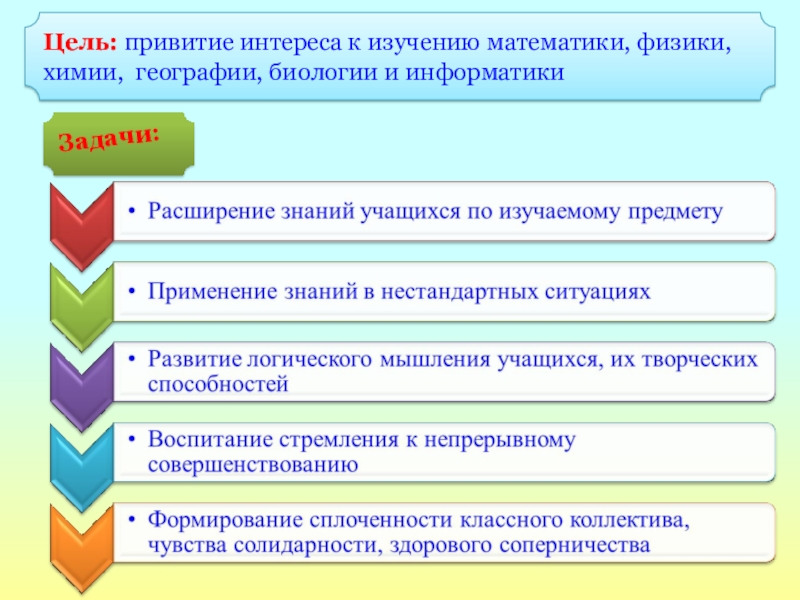 Цель: привитие интереса к изучению математики, физики, химии, географии, биологии и информатики

Задачи:

• Расширение знаний учащихся по изучаемому предмету

• Применение знаний в нестандартных ситуациях

• Развитие логического мышления учащихся, их творческих способностей

• Воспитание стремления к непрерывному совершенствованию

• Формирование сплоченности классного коллектива, чувства солидарности, здорового соперничества